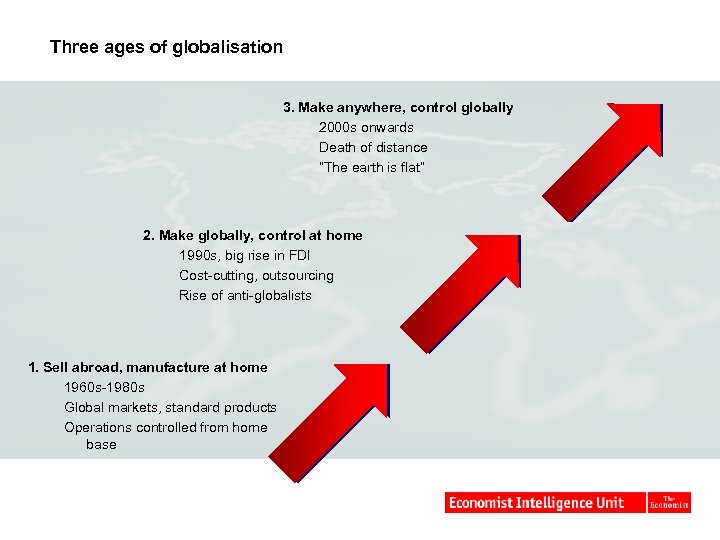 Three ages of globalisation

3. Make anywhere, control globally
2000s onwards
Death of distance
"The earth is flat"

2. Make globally, control at home
1990s, big rise in FDI
Cost-cutting, outsourcing
Rise of anti-globalists

1. Sell abroad, manufacture at home
1960s-1980s
Global markets, standard products
Operations controlled from home base

Economist Intelligence Unit The Economist